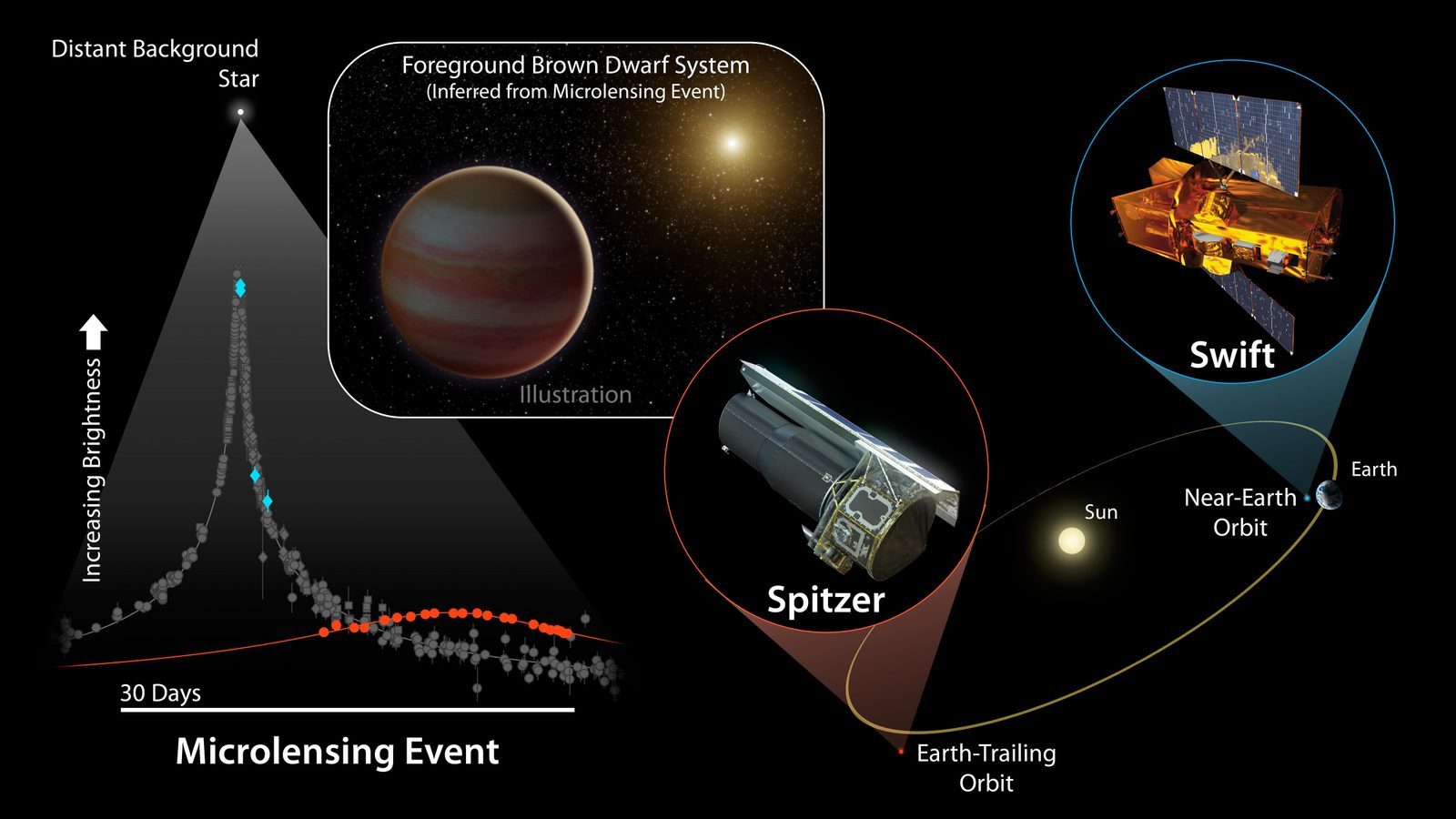 Distant Background Star

Foreground Brown Dwarf System
(Inferred from Microlensing Event)

Illustration

Increasing Brightness

30 Days

Microlensing Event

Spitzer

Swift

Sun

Near-Earth Orbit

Earth

Earth-Trailing Orbit